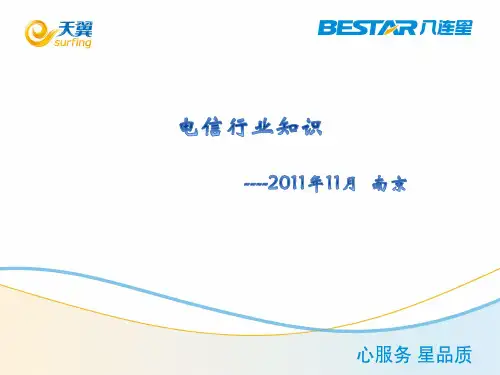 天翼
surfing

BESTAR 八连星

电信行业知识

----2011年11月 南京

心服务 星品质